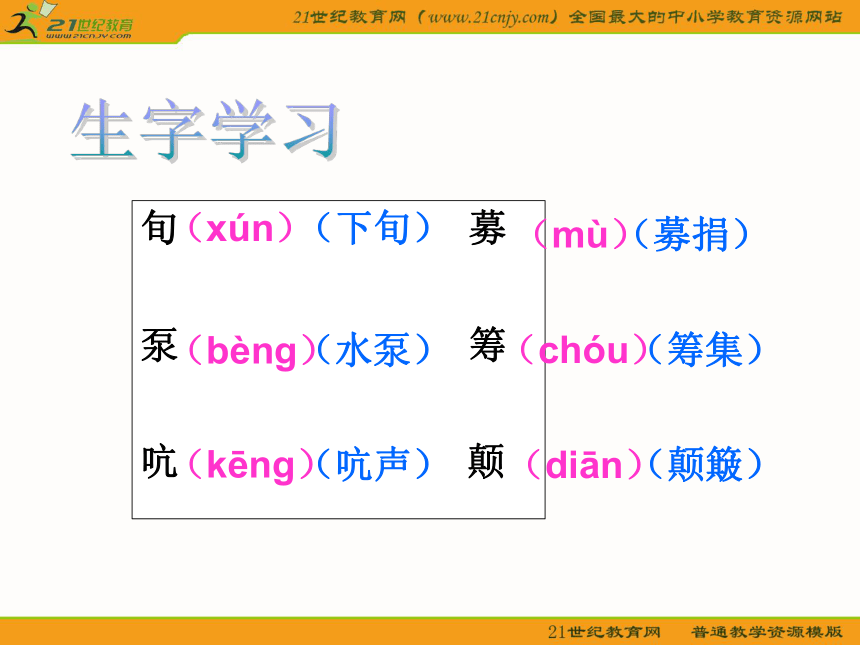 21世纪教育
www.21cnjy.com

21世纪教育网（www.21cnjy.com）全国最大的中小学教育资源网站

生字学习

旬（xún）（下旬） 募（mù）（募捐）

泵（bèng）（水泵） 筹（chóu）（筹集）

吭（kēng）（吭声） 颠（diān）（颠簸）

21世纪教育网 普通教学资源模版